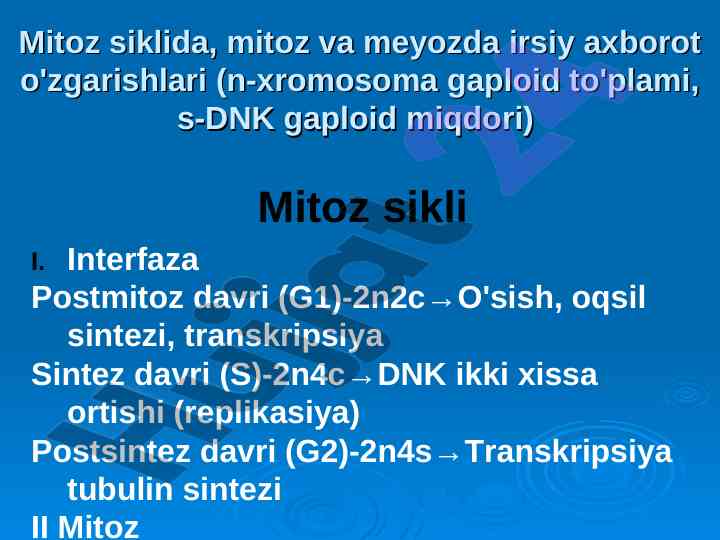 Mitoz siklida, mitoz va meyozda irsiy axborot o'zgarishlari (n-xromosoma gaploid to'plami, s-DNK gaploid miqdori)

Mitoz sikli

I. Interfaza

Postmitoz davri (G1)-2n2c→O'sish, oqsil sintezi, transkripsiya

Sintez davri (S)-2n4c→DNK ikki xissa ortishi (replikasiya)

Postsintez davri (G2)-2n4s→Transkripsiya tubulin sintezi

II Mitoz